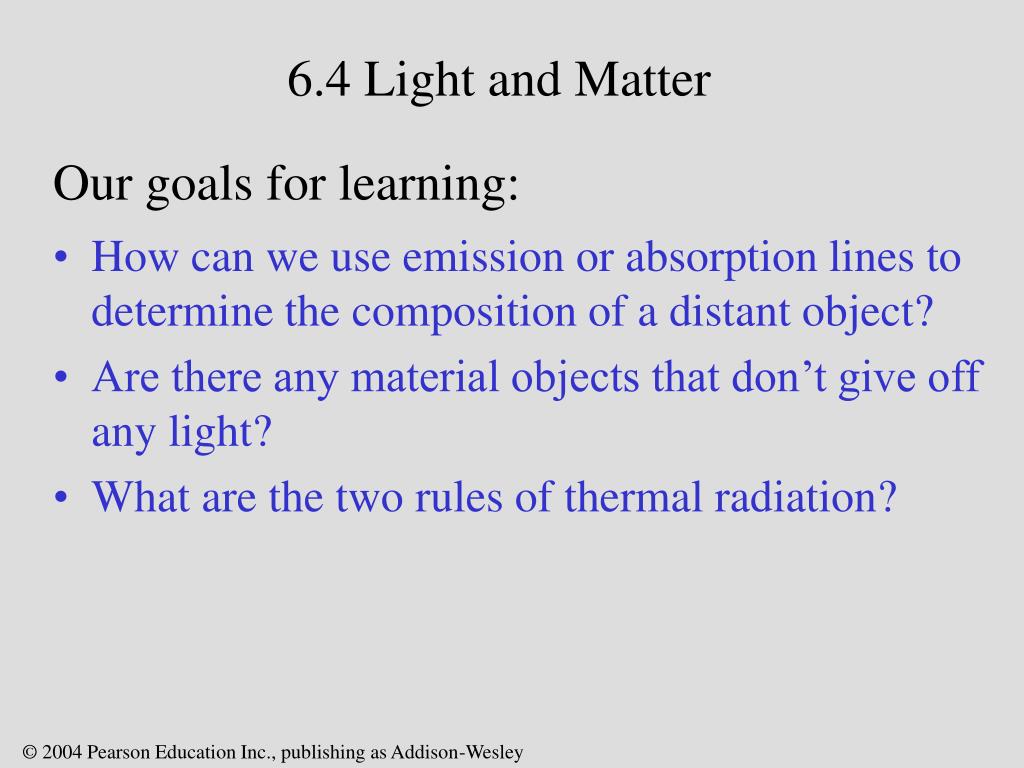 6.4 Light and Matter

Our goals for learning:

• How can we use emission or absorption lines to determine the composition of a distant object?
• Are there any material objects that don’t give off any light?
• What are the two rules of thermal radiation?

© 2004 Pearson Education Inc., publishing as Addison-Wesley